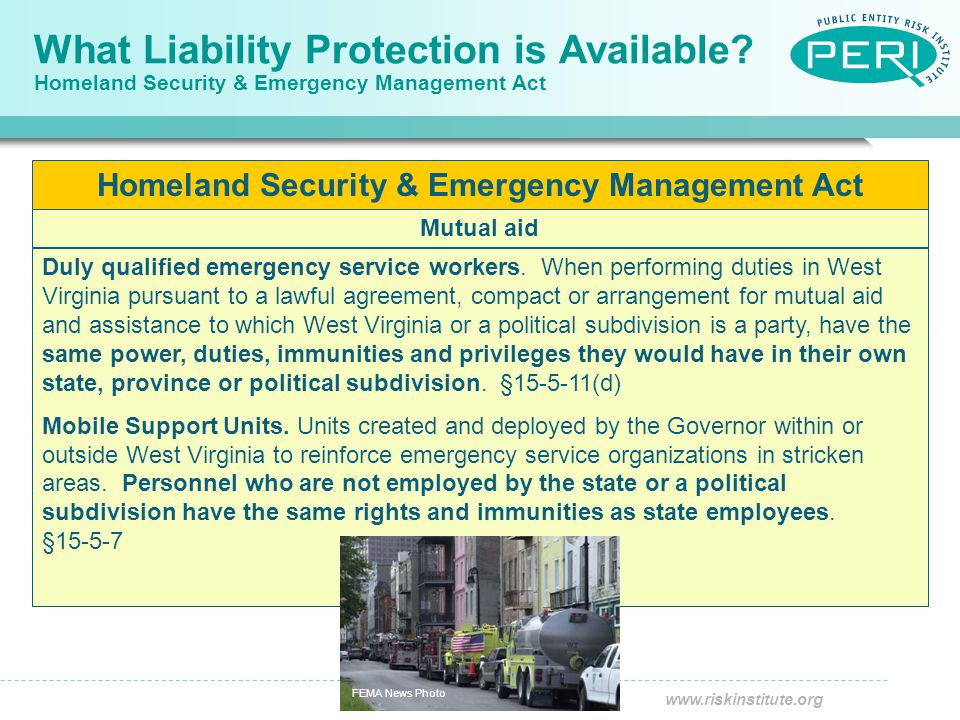 What Liability Protection is Available?
Homeland Security & Emergency Management Act

PUBLIC ENTITY RISK INSTITUTE
PERI

Homeland Security & Emergency Management Act

Mutual aid

Duly qualified emergency service workers. When performing duties in West Virginia pursuant to a lawful agreement, compact or arrangement for mutual aid and assistance to which West Virginia or a political subdivision is a party, have the same power, duties, immunities and privileges they would have in their own state, province or political subdivision. §15-5-11(d)

Mobile Support Units. Units created and deployed by the Governor within or outside West Virginia to reinforce emergency service organizations in stricken areas. Personnel who are not employed by the state or a political subdivision have the same rights and immunities as state employees. §15-5-7

FEMA News Photo

www.riskinstitute.org